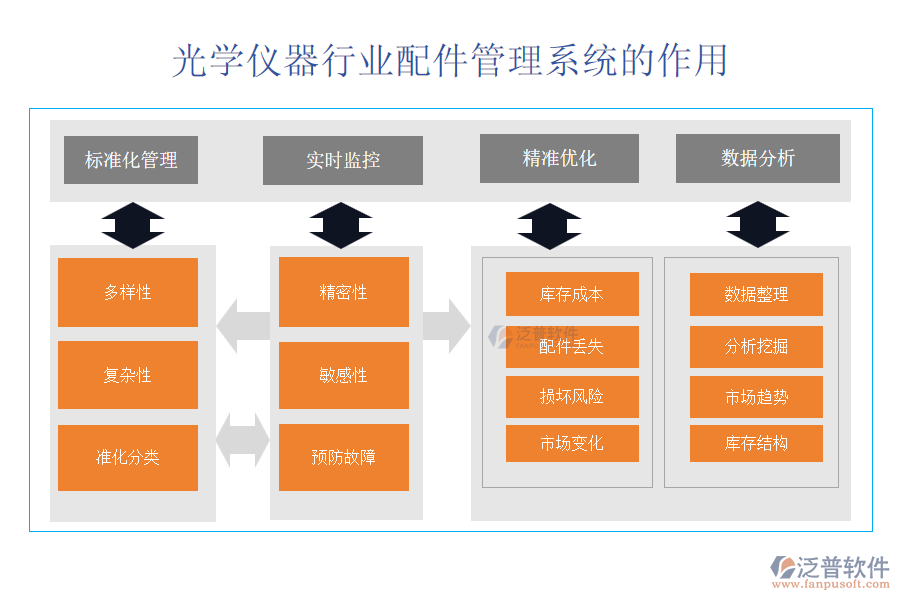 光学仪器行业配件管理系统的作用

标准化管理
实时监控
精准优化
数据分析

多样性
复杂性
准化分类

精密性
敏感性
预防故障

库存成本
配件丢失
损坏风险
市场变化

数据整理
分析挖掘
市场趋势
库存结构

泛普软件

泛普软件
www.fanpusoft.com